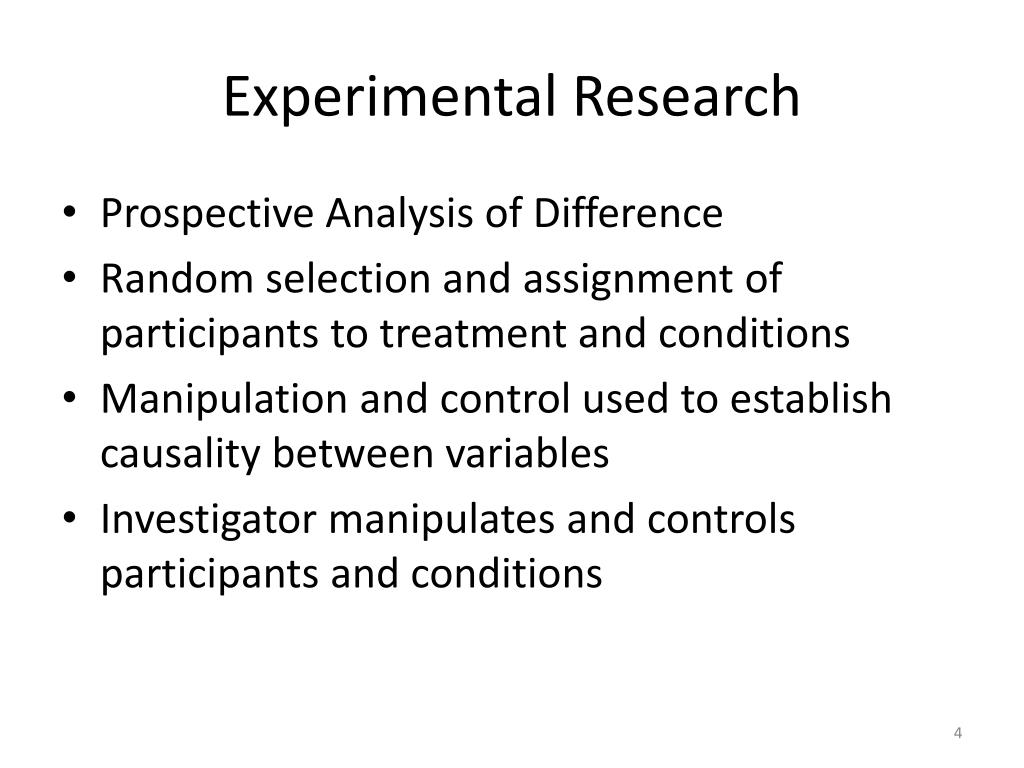 Experimental Research

• Prospective Analysis of Difference
• Random selection and assignment of participants to treatment and conditions
• Manipulation and control used to establish causality between variables
• Investigator manipulates and controls participants and conditions

4